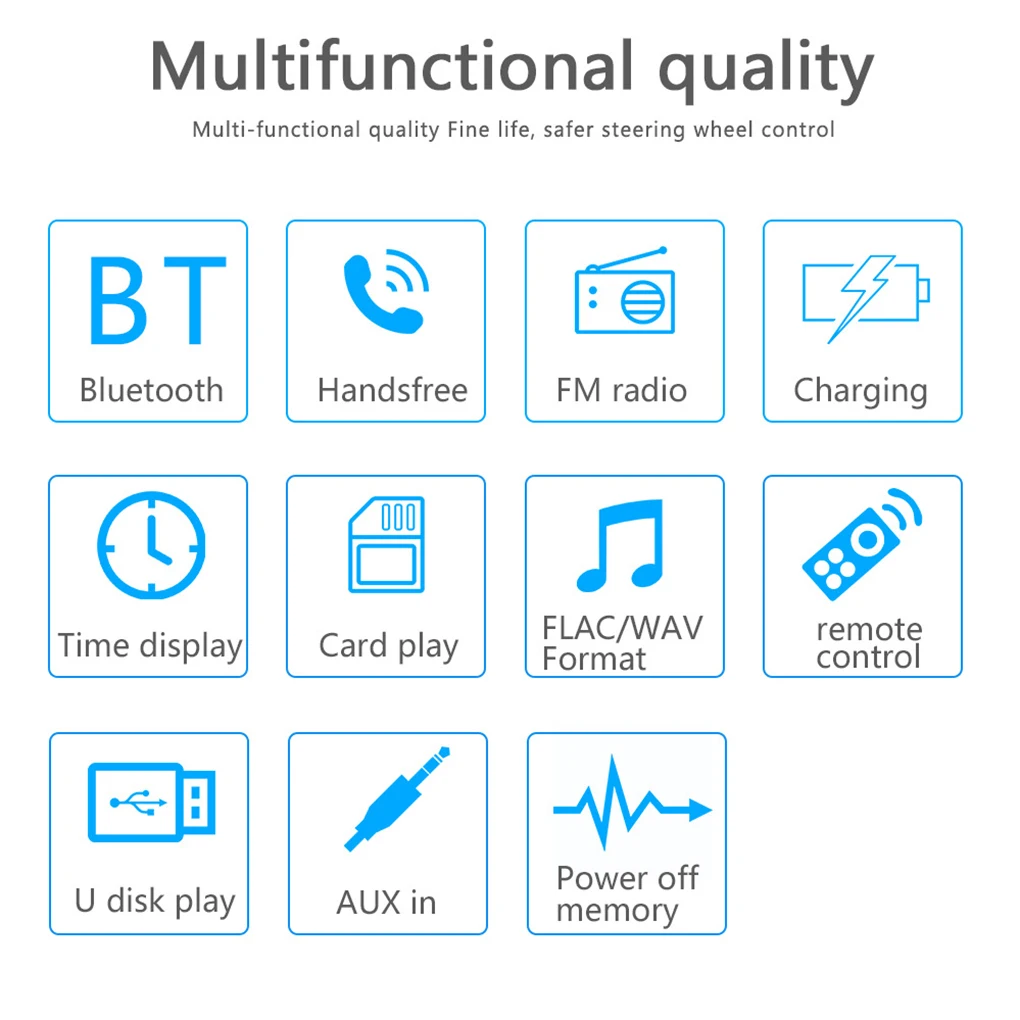 Multifunctional quality

Multi-functional quality Fine life, safer steering wheel control

BT
Bluetooth

Handsfree

FM radio

Charging

Time display

Card play

FLAC/WAV Format

remote control

U disk play

AUX in

Power off memory